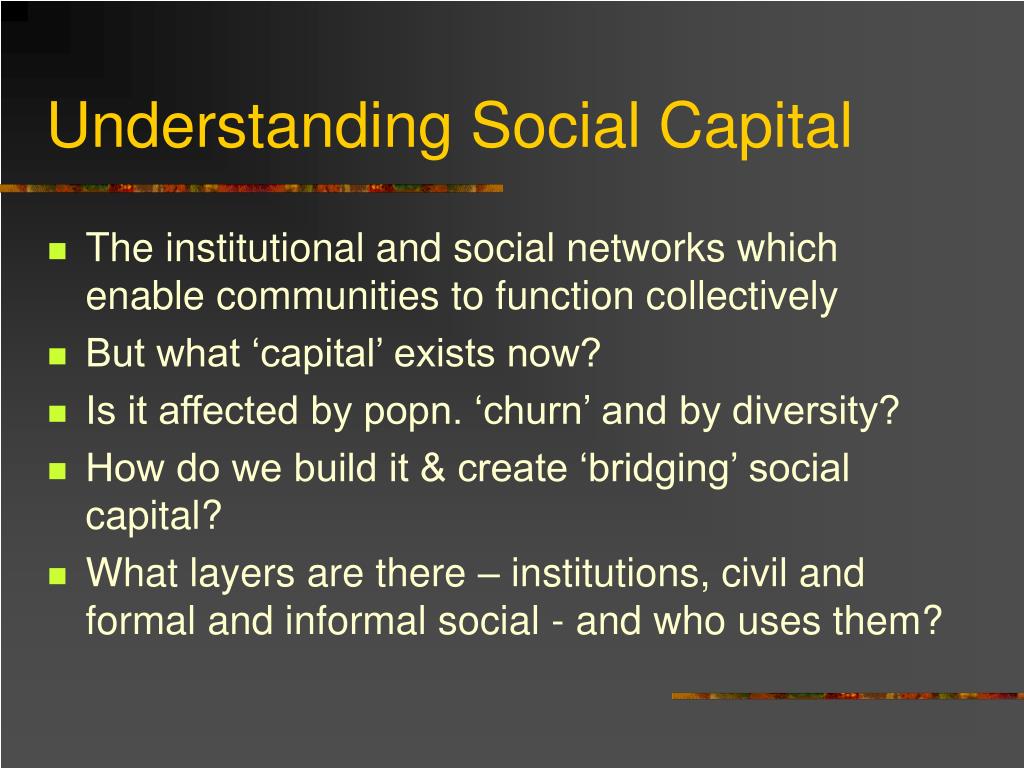 Understanding Social Capital

- The institutional and social networks which enable communities to function collectively
- But what ‘capital’ exists now?
- Is it affected by popn. ‘churn’ and by diversity?
- How do we build it & create ‘bridging’ social capital?
- What layers are there – institutions, civil and formal and informal social - and who uses them?